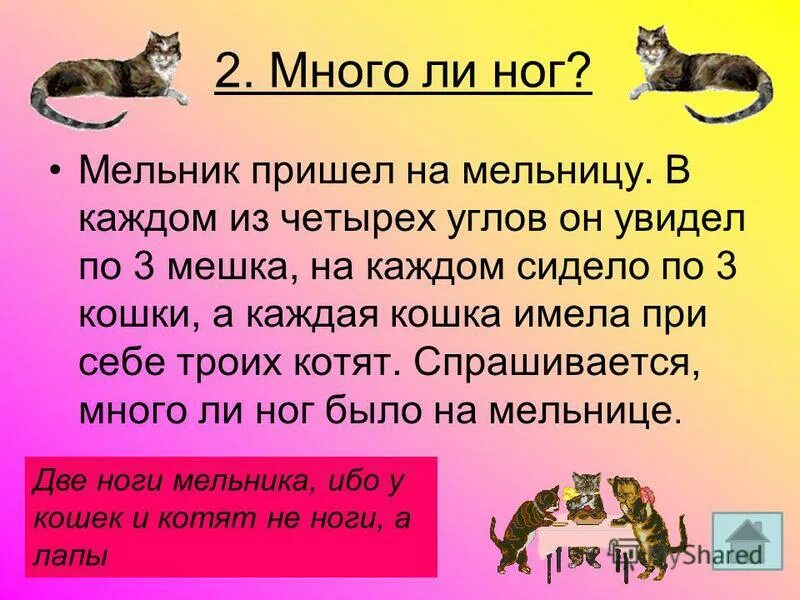 2. Много ли ног?

• Мельник пришел на мельницу. В каждом из четырех углов он увидел по 3 мешка, на каждом сидело по 3 кошки, а каждая кошка имела при себе троих котят. Спрашивается, много ли ног было на мельнице.

Две ноги мельника, ибо у кошек и котят не ноги, а лапы

MyShared